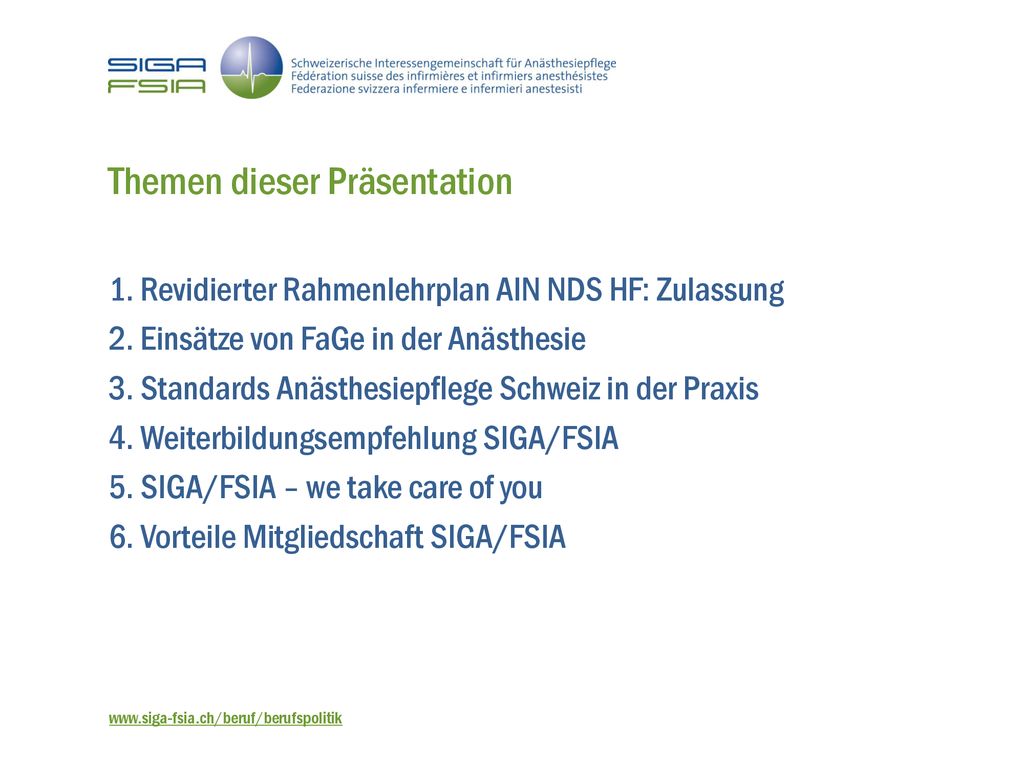 SIGA
FSIA

Schweizerische Interessengemeinschaft für Anästhesiepflege
Fédération suisse des infirmières et infirmiers anesthésistes
Federazione svizzera infermiere e infermieri anestesisti

Themen dieser Präsentation

1. Revidierter Rahmenlehrplan AIN NDS HF: Zulassung
2. Einsätze von FaGe in der Anästhesie
3. Standards Anästhesiepflege Schweiz in der Praxis
4. Weiterbildungsempfehlung SIGA/FSIA
5. SIGA/FSIA – we take care of you
6. Vorteile Mitgliedschaft SIGA/FSIA

www.siga-fsia.ch/beruf/berufspolitik